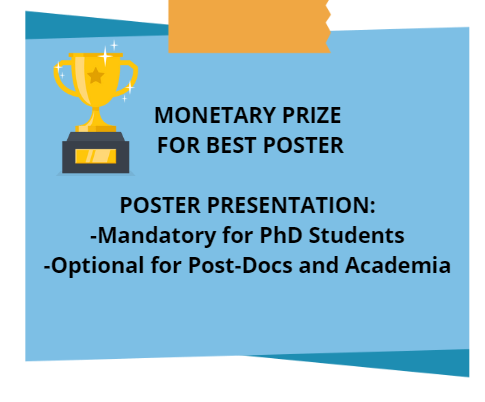 MONETARY PRIZE
FOR BEST POSTER

POSTER PRESENTATION:
-Mandatory for PhD Students
-Optional for Post-Docs and Academia